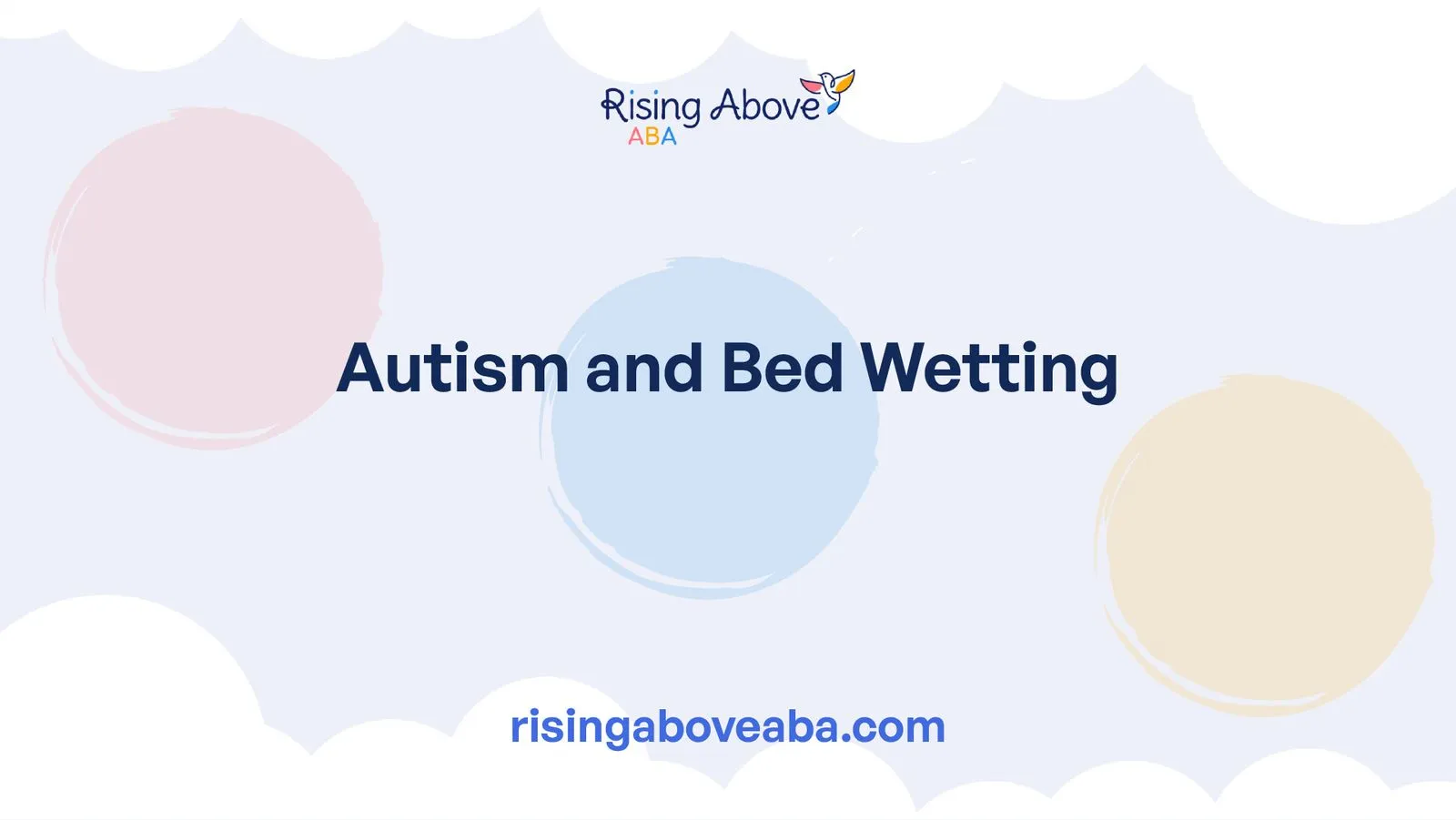 Rising Above
ABA

Autism and Bed Wetting

risingaboveaba.com